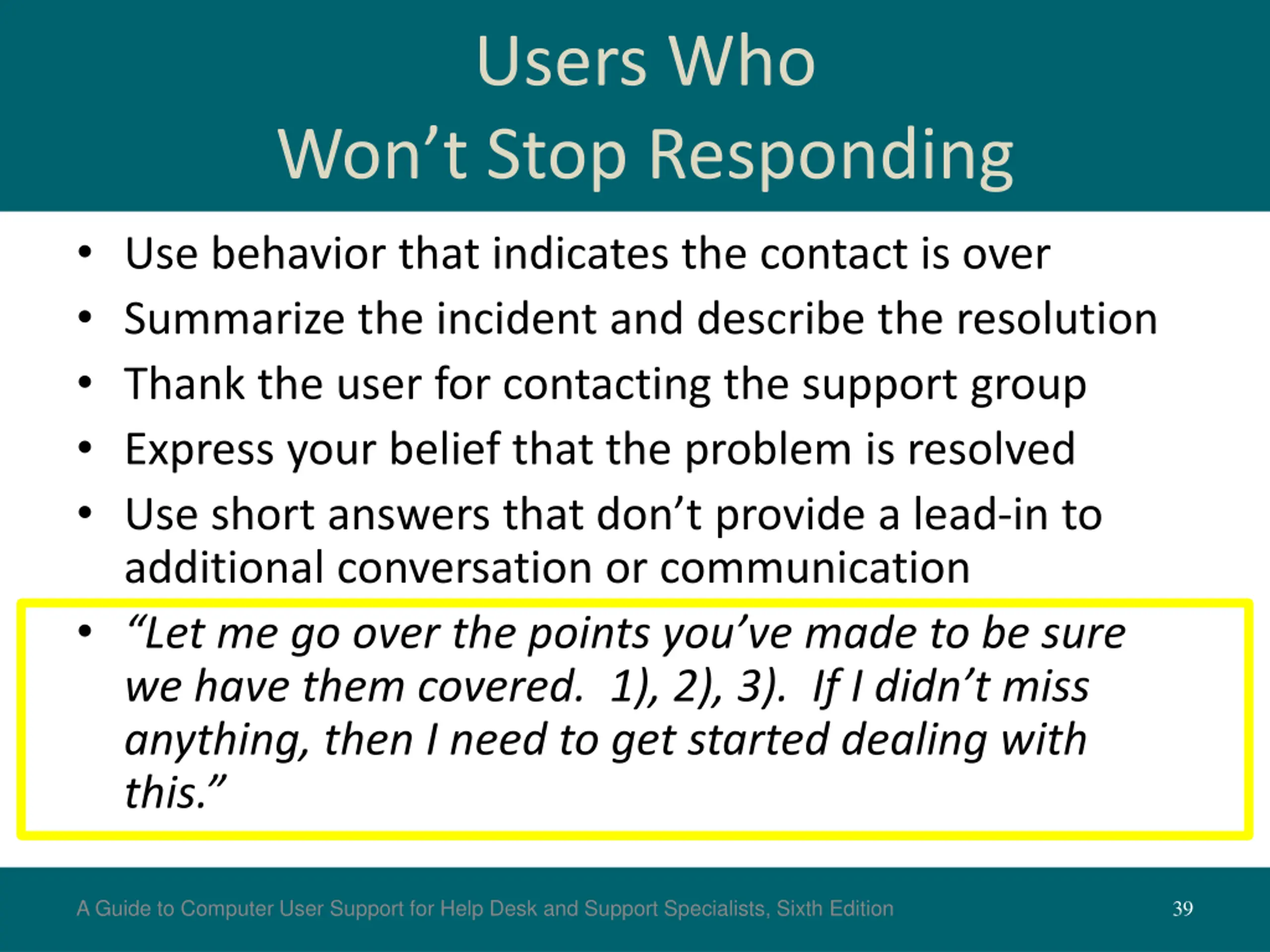 Users Who
Won’t Stop Responding

• Use behavior that indicates the contact is over
• Summarize the incident and describe the resolution
• Thank the user for contacting the support group
• Express your belief that the problem is resolved
• Use short answers that don’t provide a lead-in to additional conversation or communication
• “Let me go over the points you’ve made to be sure we have them covered. 1), 2), 3). If I didn’t miss anything, then I need to get started dealing with this.”

A Guide to Computer User Support for Help Desk and Support Specialists, Sixth Edition

39